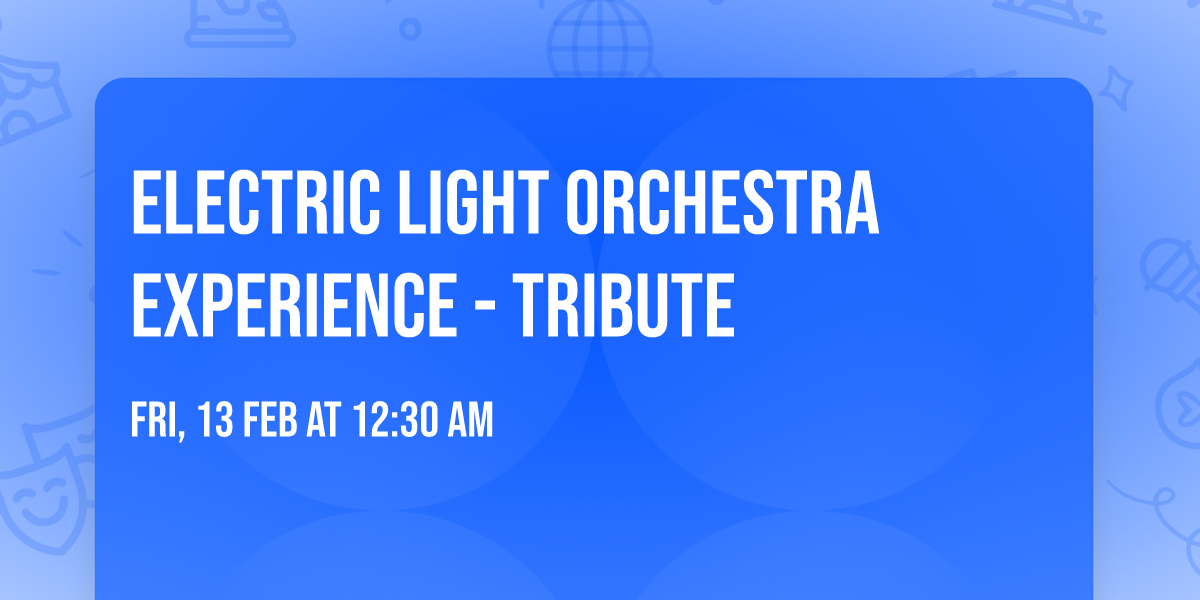 ELECTRIC LIGHT ORCHESTRA EXPERIENCE - TRIBUTE

FRI, 13 FEB AT 12:30 AM